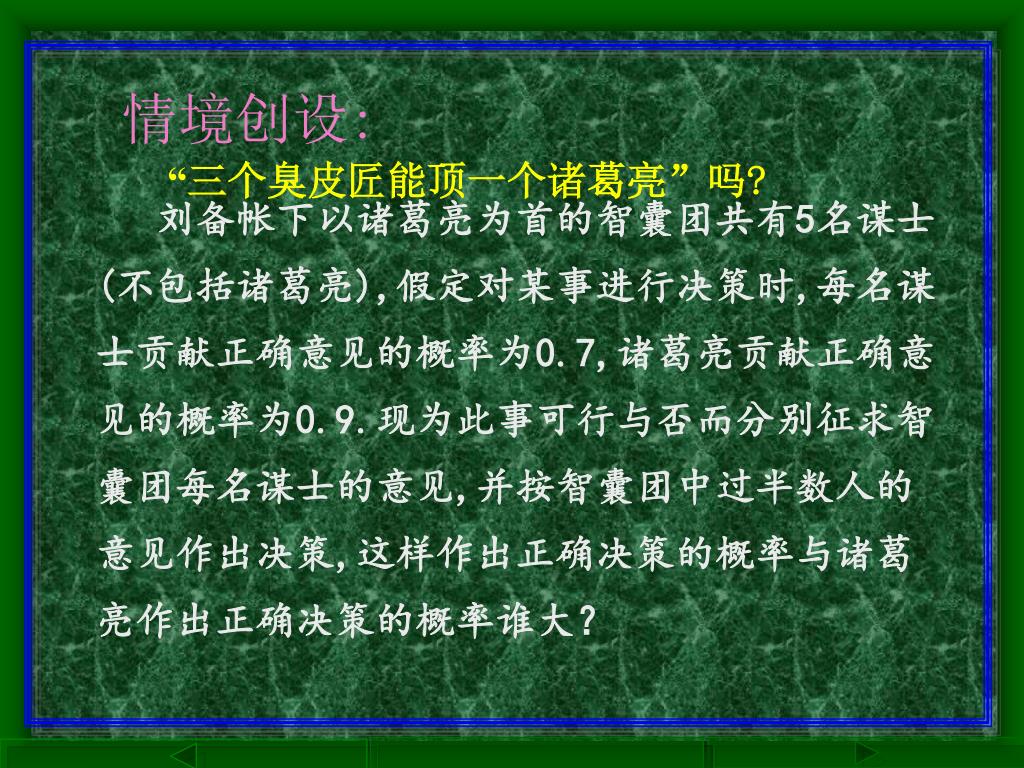 情境创设：

“三个臭皮匠能顶一个诸葛亮”吗?

刘备帐下以诸葛亮为首的智囊团共有5名谋士(不包括诸葛亮),假定对某事进行决策时,每名谋士贡献正确意见的概率为0.7,诸葛亮贡献正确意见的概率为0.9.现为此事可行与否而分别征求智囊团每名谋士的意见,并按智囊团中过半数人的意见作出决策,这样作出正确决策的概率与诸葛亮作出正确决策的概率谁大?